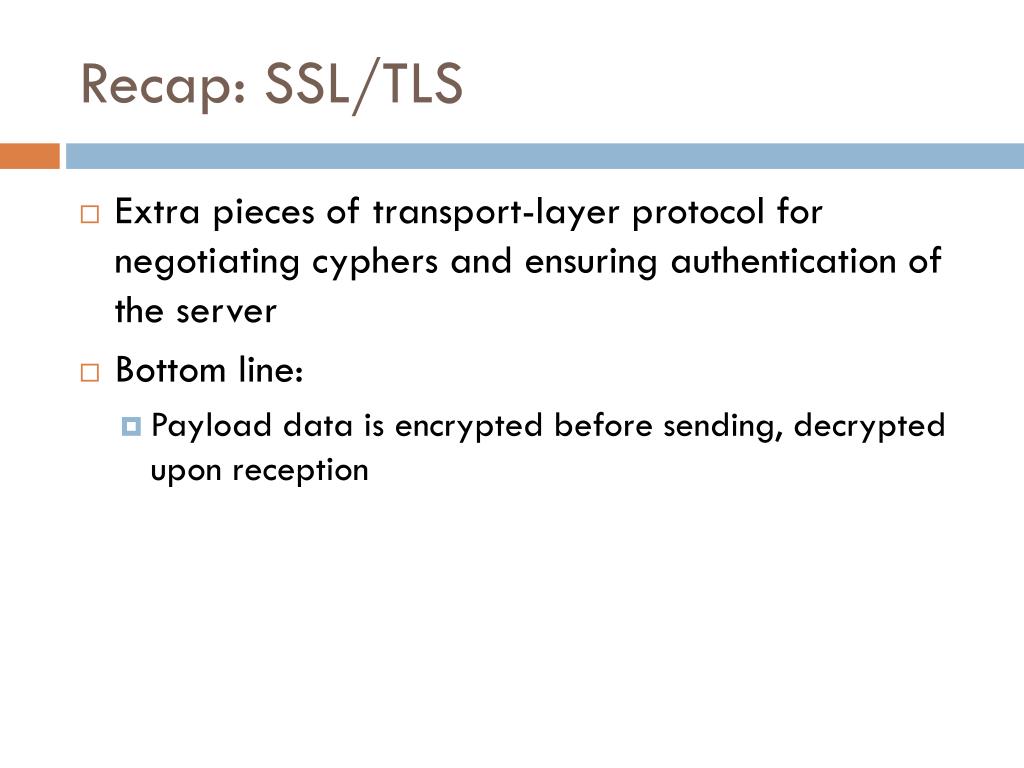 Recap: SSL/TLS

Extra pieces of transport-layer protocol for negotiating cyphers and ensuring authentication of the server

Bottom line:

Payload data is encrypted before sending, decrypted upon reception